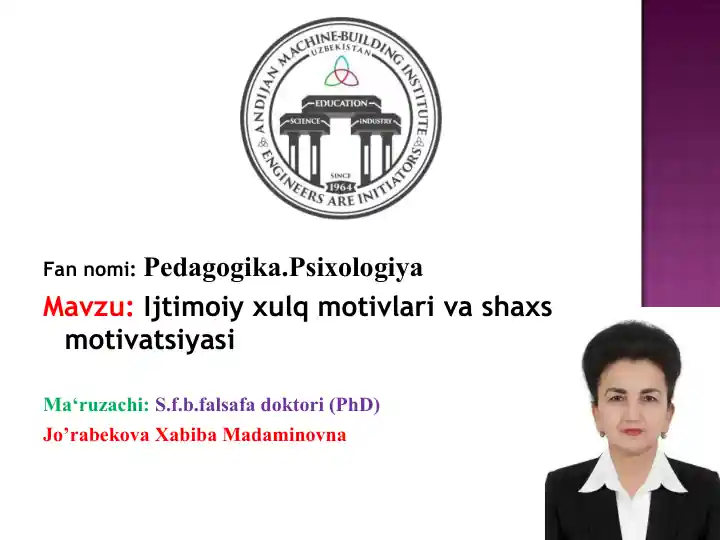 ANDIJAN MACHINE-BUILDING INSTITUTE
UZBEKISTAN
EDUCATION
SCIENCE
INDUSTRY
SINCE
1964
ENGINEERS ARE INITIATORS

Fan nomi: Pedagogika.Psixologiya

Mavzu: Ijtimoiy xulq motivlari va shaxs motivatsiyasi

Ma‘ruzachi: S.f.b.falsafa doktori (PhD)

Jo’rabekova Xabiba Madaminovna